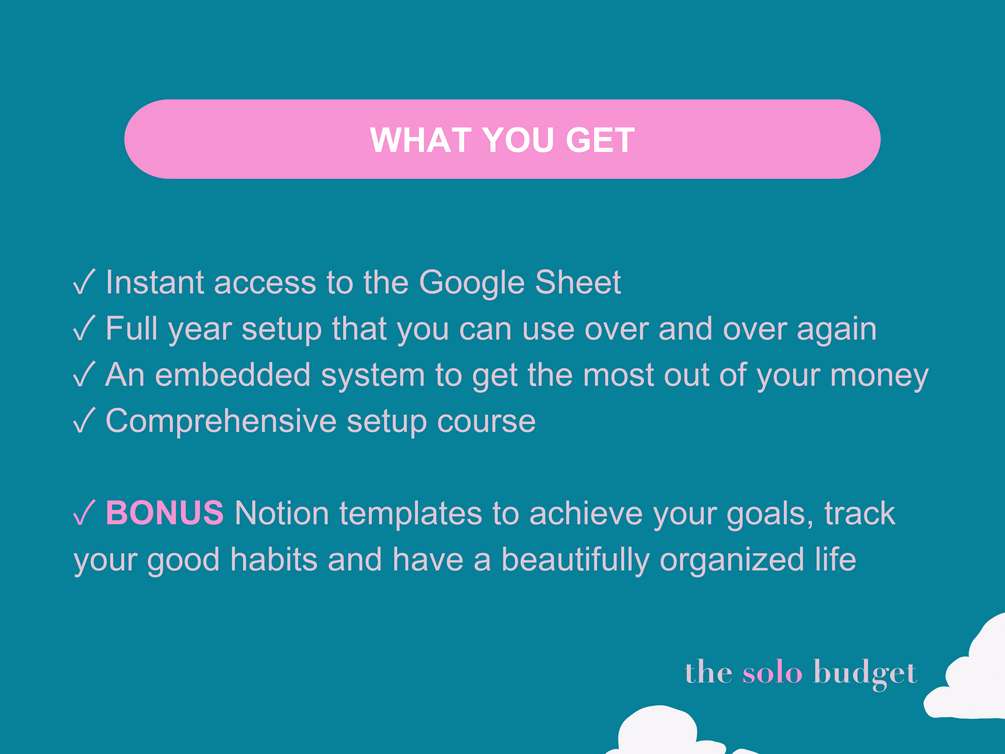 WHAT YOU GET

✓ Instant access to the Google Sheet
✓ Full year setup that you can use over and over again
✓ An embedded system to get the most out of your money
✓ Comprehensive setup course

✓ BONUS Notion templates to achieve your goals, track your good habits and have a beautifully organized life

the solo budget